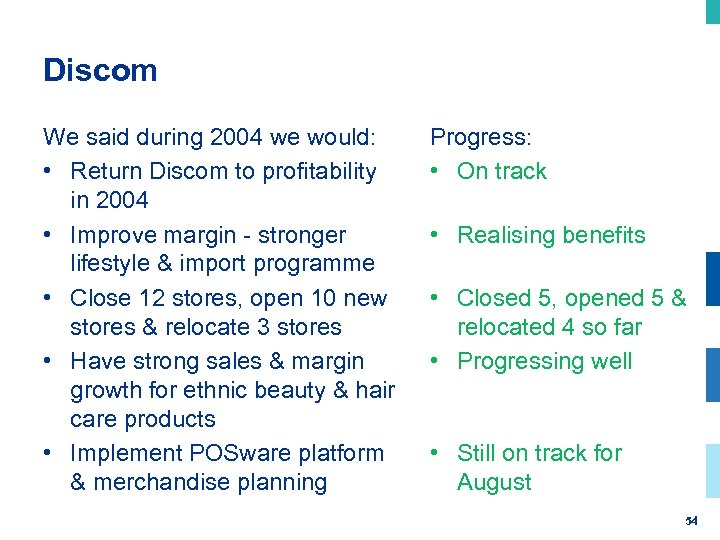 Discom

We said during 2004 we would:
• Return Discom to profitability in 2004
• Improve margin - stronger lifestyle & import programme
• Close 12 stores, open 10 new stores & relocate 3 stores
• Have strong sales & margin growth for ethnic beauty & hair care products
• Implement POSware platform & merchandise planning

Progress:
• On track
• Realising benefits
• Closed 5, opened 5 & relocated 4 so far
• Progressing well
• Still on track for August

54